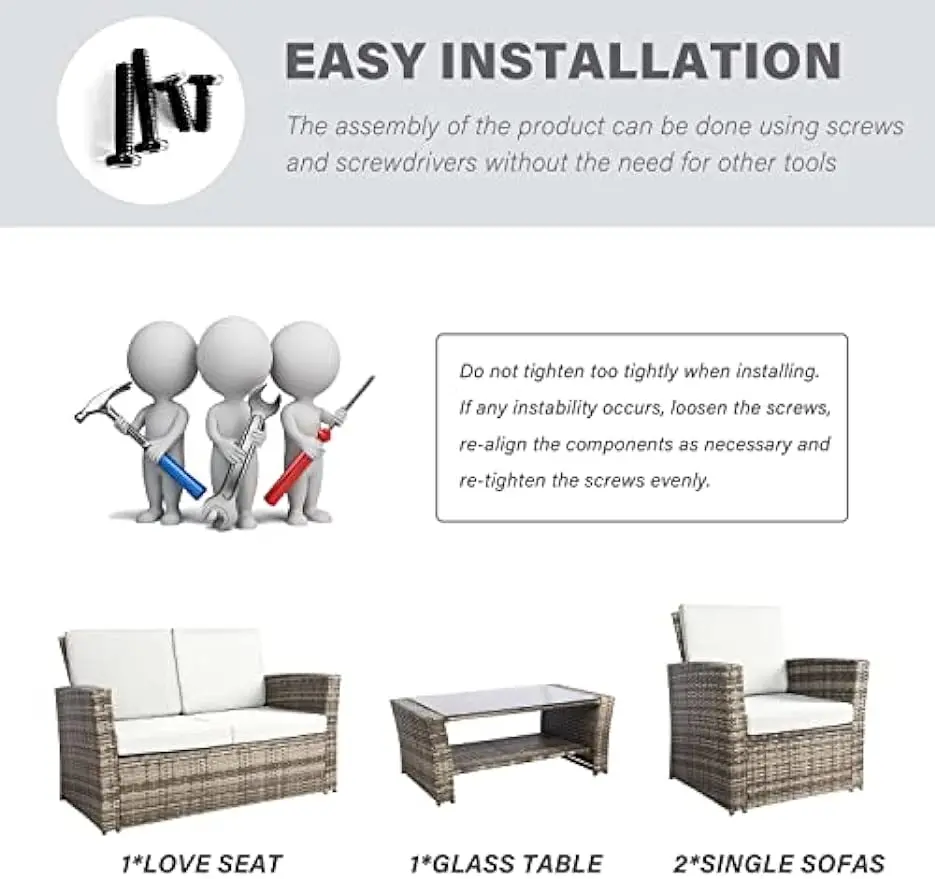 EASY INSTALLATION

The assembly of the product can be done using screws and screwdrivers without the need for other tools

Do not tighten too tightly when installing. If any instability occurs, loosen the screws, re-align the components as necessary and re-tighten the screws evenly.

1*LOVE SEAT

1*GLASS TABLE

2*SINGLE SOFAS